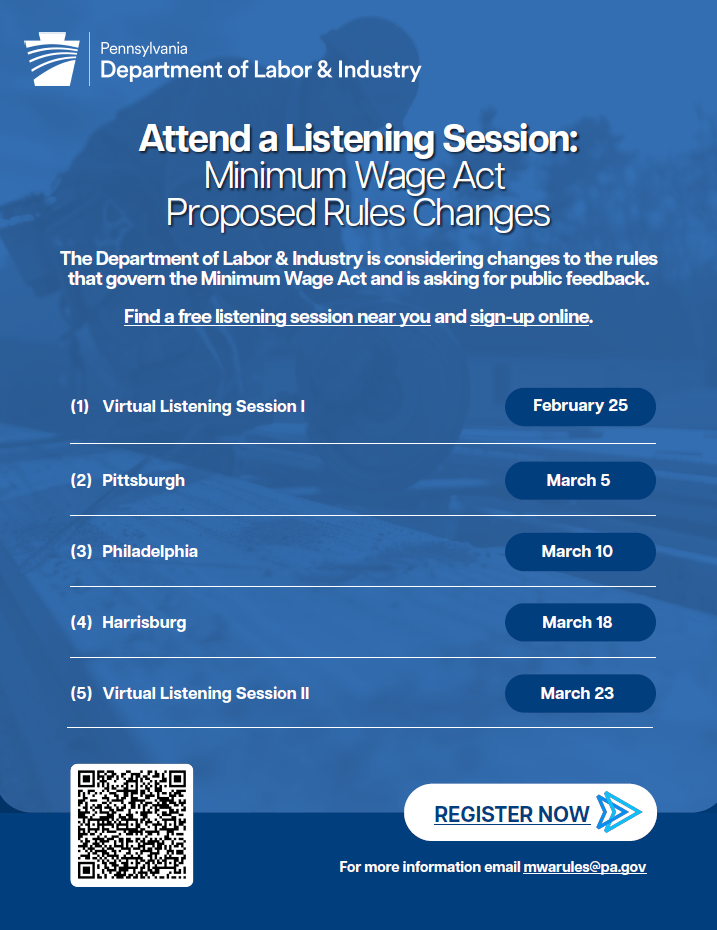 Pennsylvania
Department of Labor & Industry

Attend a Listening Session:
Minimum Wage Act
Proposed Rules Changes

The Department of Labor & Industry is considering changes to the rules that govern the Minimum Wage Act and is asking for public feedback.

Find a free listening session near you and sign-up online.

(1) Virtual Listening Session I February 25

(2) Pittsburgh March 5

(3) Philadelphia March 10

(4) Harrisburg March 18

(5) Virtual Listening Session II March 23

REGISTER NOW

For more information email mwarules@pa.gov